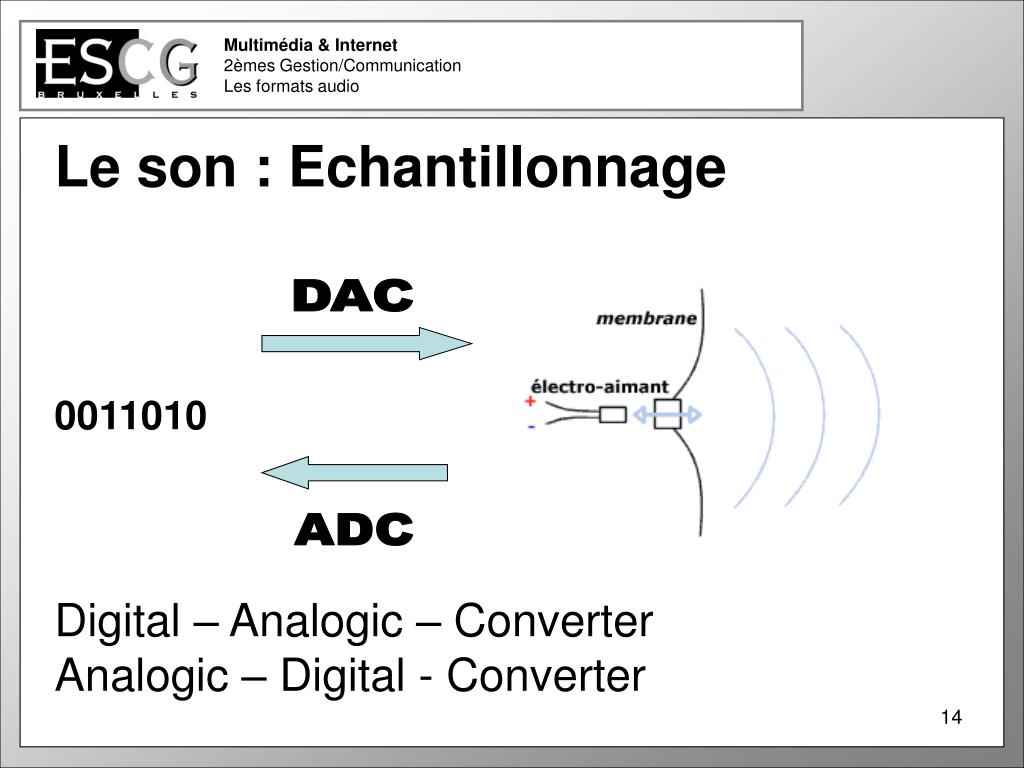 ESCG
BRUXELLES

Multimédia & Internet
2èmes Gestion/Communication
Les formats audio

Le son : Echantillonnage

DAC

membrane

électro-aimant
+
-

0011010

ADC

Digital – Analogic – Converter
Analogic – Digital - Converter

14